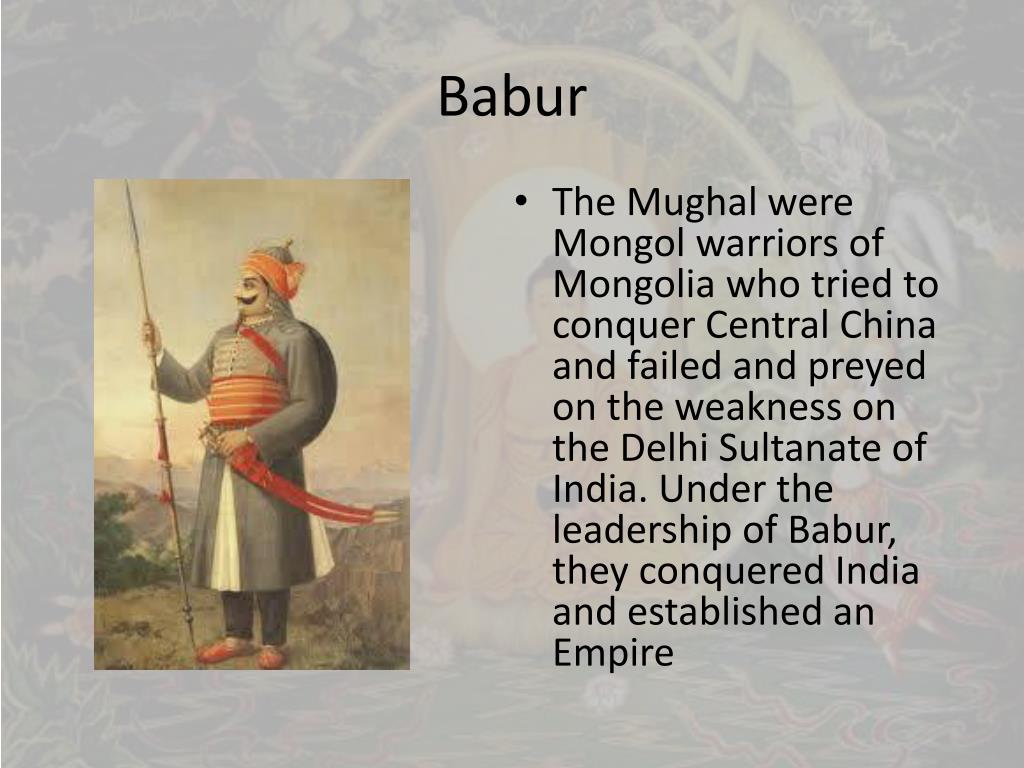 Babur

• The Mughal were Mongol warriors of Mongolia who tried to conquer Central China and failed and preyed on the weakness on the Delhi Sultanate of India. Under the leadership of Babur, they conquered India and established an Empire